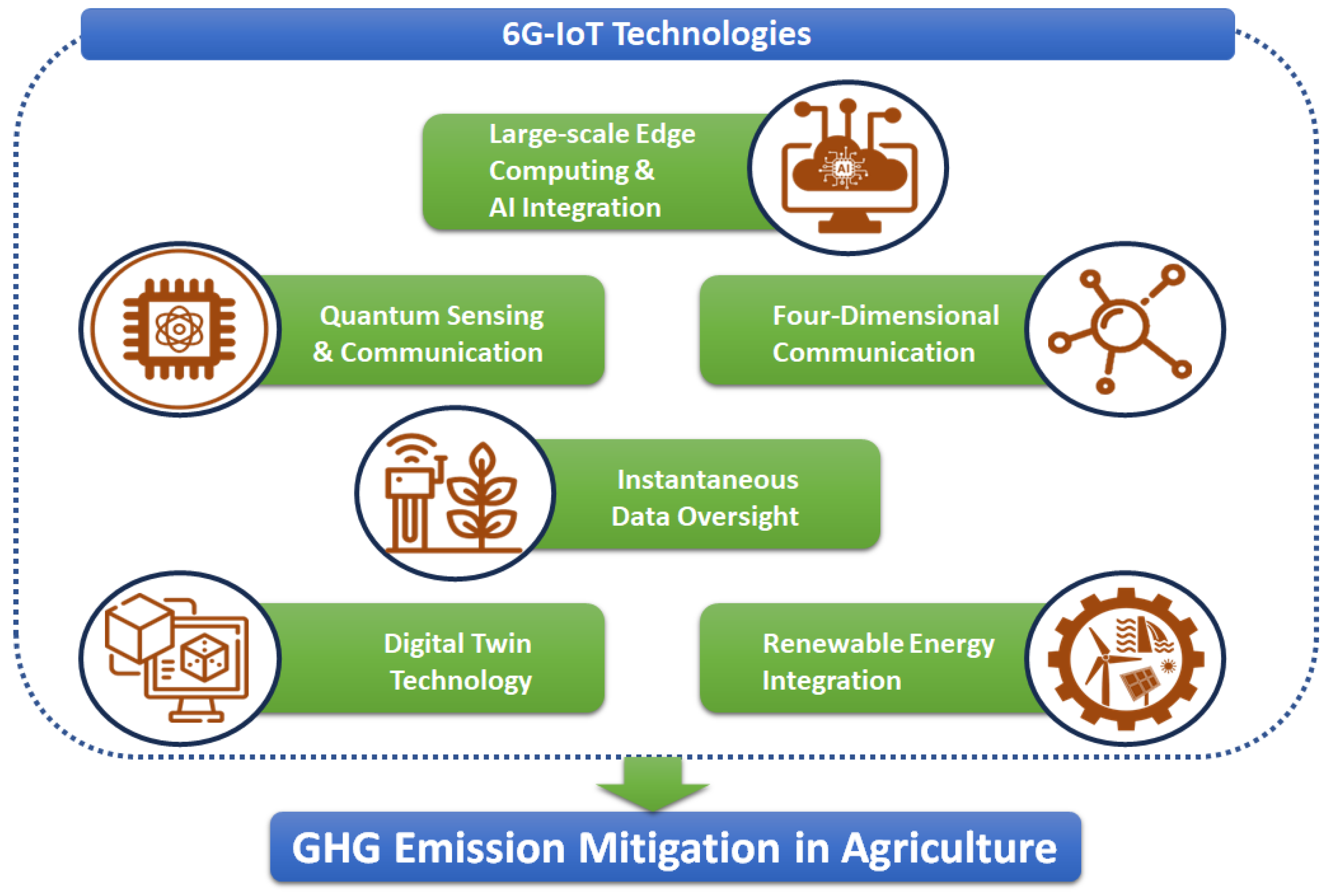 6G-IoT Technologies

Large-scale Edge Computing & AI Integration

AI

Quantum Sensing & Communication

Four-Dimensional Communication

Instantaneous Data Oversight

Digital Twin Technology

Renewable Energy Integration

GHG Emission Mitigation in Agriculture